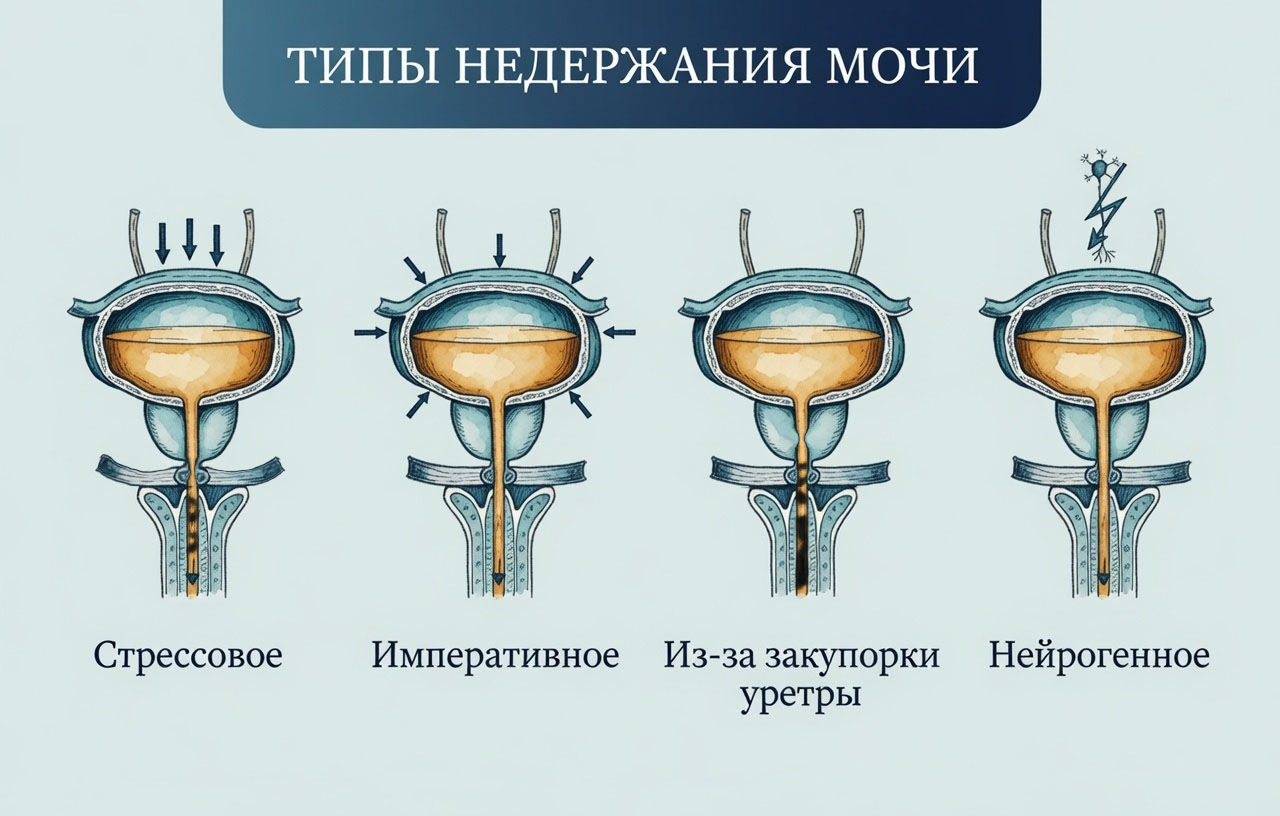 ТИПЫ НЕДЕРЖАНИЯ МОЧИ

Стрессовое

Императивное

Из-за закупорки уретры

Нейрогенное